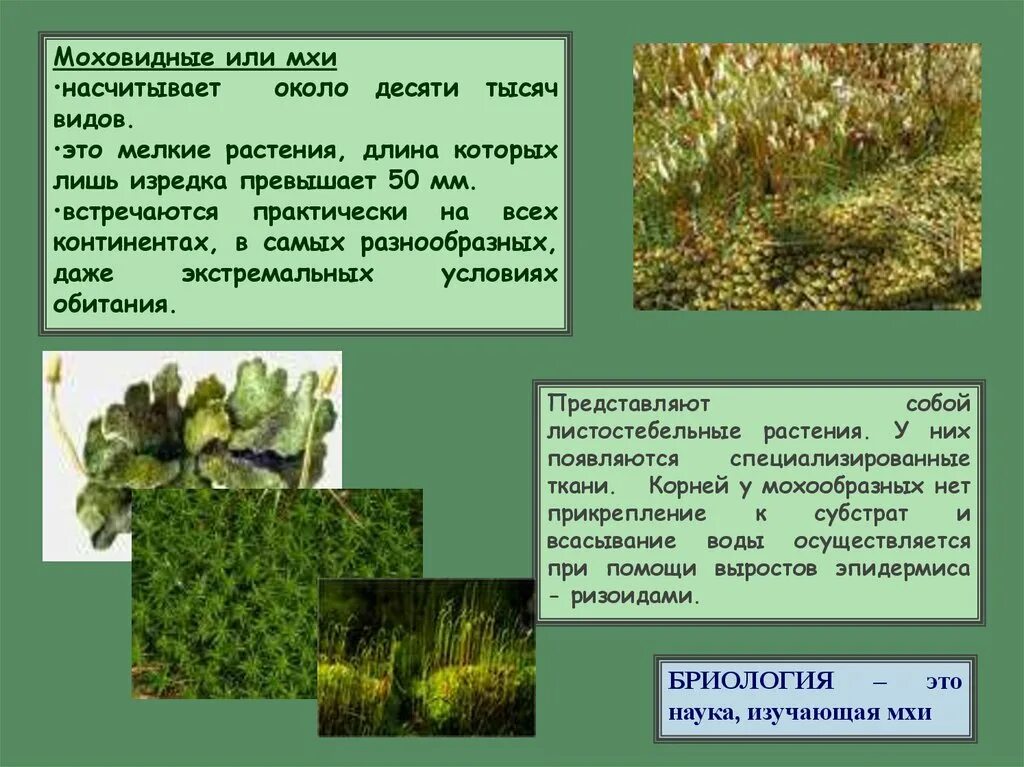 Моховидные или мхи
•насчитывает около десяти тысяч видов.
•это мелкие растения, длина которых лишь изредка превышает 50 мм.
•встречаются практически на всех континентах, в самых разнообразных, даже экстремальных условиях обитания.

Представляют собой листостебельные растения. У них появляются специализированные ткани. Корней у мохообразных нет прикрепление к субстрат и всасывание воды осуществляется при помощи выростов эпидермиса - ризоидами.

БРИОЛОГИЯ – это наука, изучающая мхи